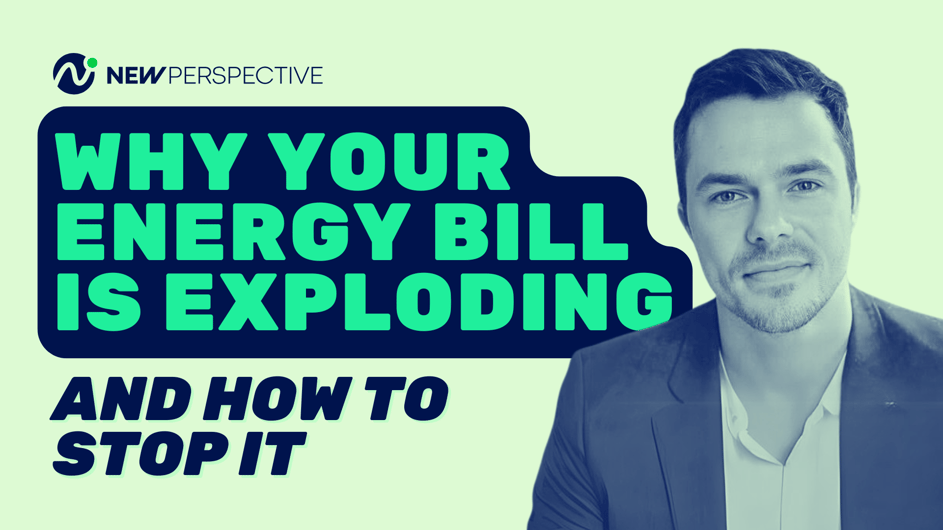 NEW PERSPECTIVE

WHY YOUR ENERGY BILL IS EXPLODING

AND HOW TO STOP IT